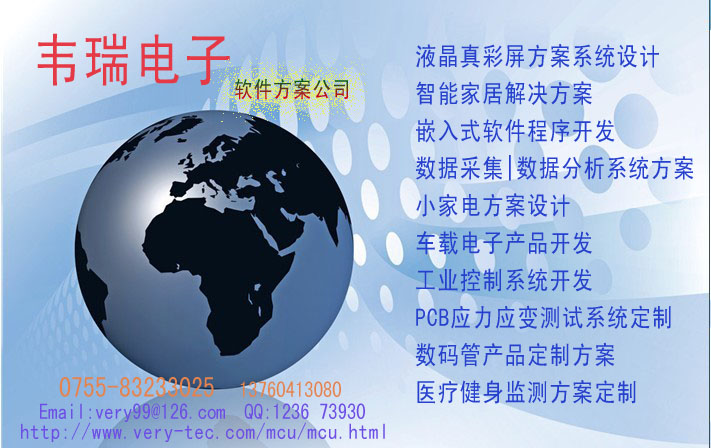 韦瑞电子
软件方案公司

液晶真彩屏方案系统设计
智能家居解决方案
嵌入式软件程序开发
数据采集|数据分析系统方案
小家电方案设计
车载电子产品开发
工业控制系统开发
PCB应力应变测试系统定制
数码管产品定制方案
医疗健身监测方案定制

0755-83233025 13760413080
Email:very99@126.com QQ:1236 73930
http://www.very-tec.com/mcu/mcu.html